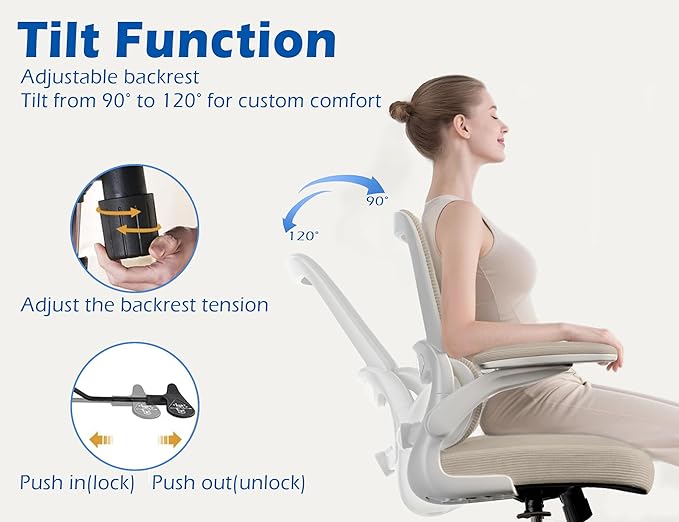 Tilt Function
Adjustable backrest
Tilt from 90° to 120° for custom comfort

90°
120°

Adjust the backrest tension

Push in(lock) Push out(unlock)